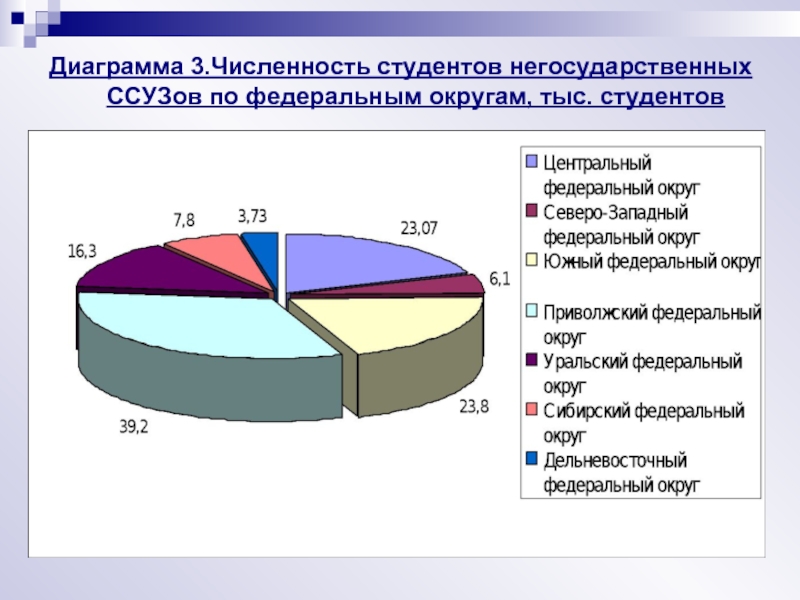 Диаграмма 3.Численность студентов негосударственных ССУЗов по федеральным округам, тыс. студентов

7,8
3,73
23,07
16,3
6,1
23,8
39,2

Центральный федеральный округ
Северо-Западный федеральный округ
Южный федеральный округ
Приволжский федеральный округ
Уральский федеральный округ
Сибирский федеральный округ
Дельневосточный федеральный округ